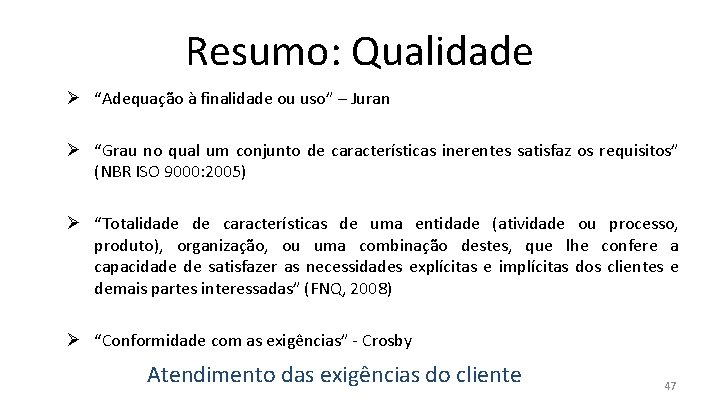 Resumo: Qualidade

➢ “Adequação à finalidade ou uso” – Juran

➢ “Grau no qual um conjunto de características inerentes satisfaz os requisitos” (NBR ISO 9000:2005)

➢ “Totalidade de características de uma entidade (atividade ou processo, produto), organização, ou uma combinação destes, que lhe confere a capacidade de satisfazer as necessidades explícitas e implícitas dos clientes e demais partes interessadas” (FNQ, 2008)

➢ “Conformidade com as exigências” - Crosby

Atendimento das exigências do cliente

47